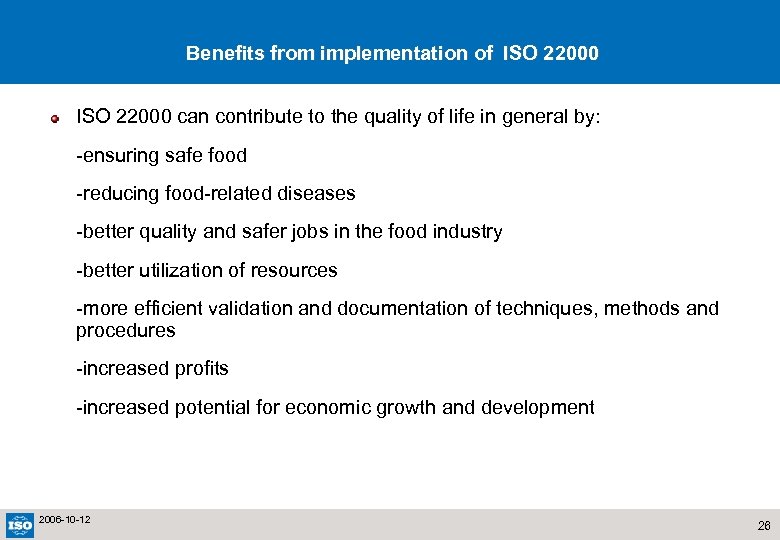 Benefits from implementation of ISO 22000

ISO 22000 can contribute to the quality of life in general by:

-ensuring safe food

-reducing food-related diseases

-better quality and safer jobs in the food industry

-better utilization of resources

-more efficient validation and documentation of techniques, methods and procedures

-increased profits

-increased potential for economic growth and development

ISO

2006-10-12

26